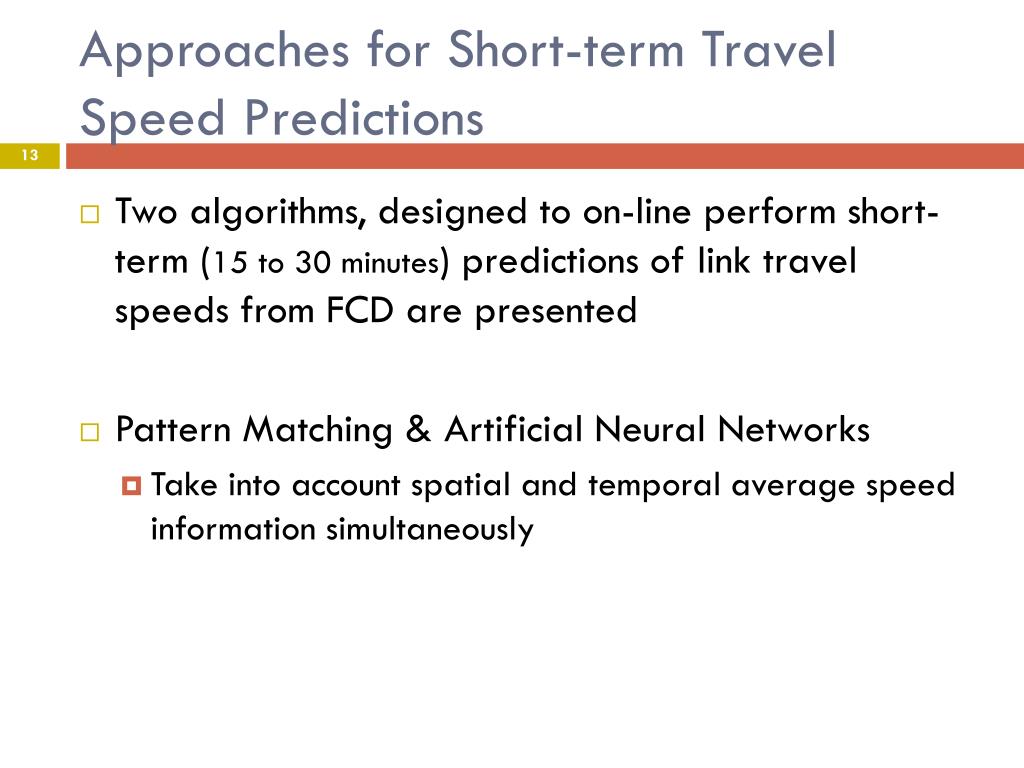 Approaches for Short-term Travel Speed Predictions

13

Two algorithms, designed to on-line perform short-term (15 to 30 minutes) predictions of link travel speeds from FCD are presented

Pattern Matching & Artificial Neural Networks

Take into account spatial and temporal average speed information simultaneously